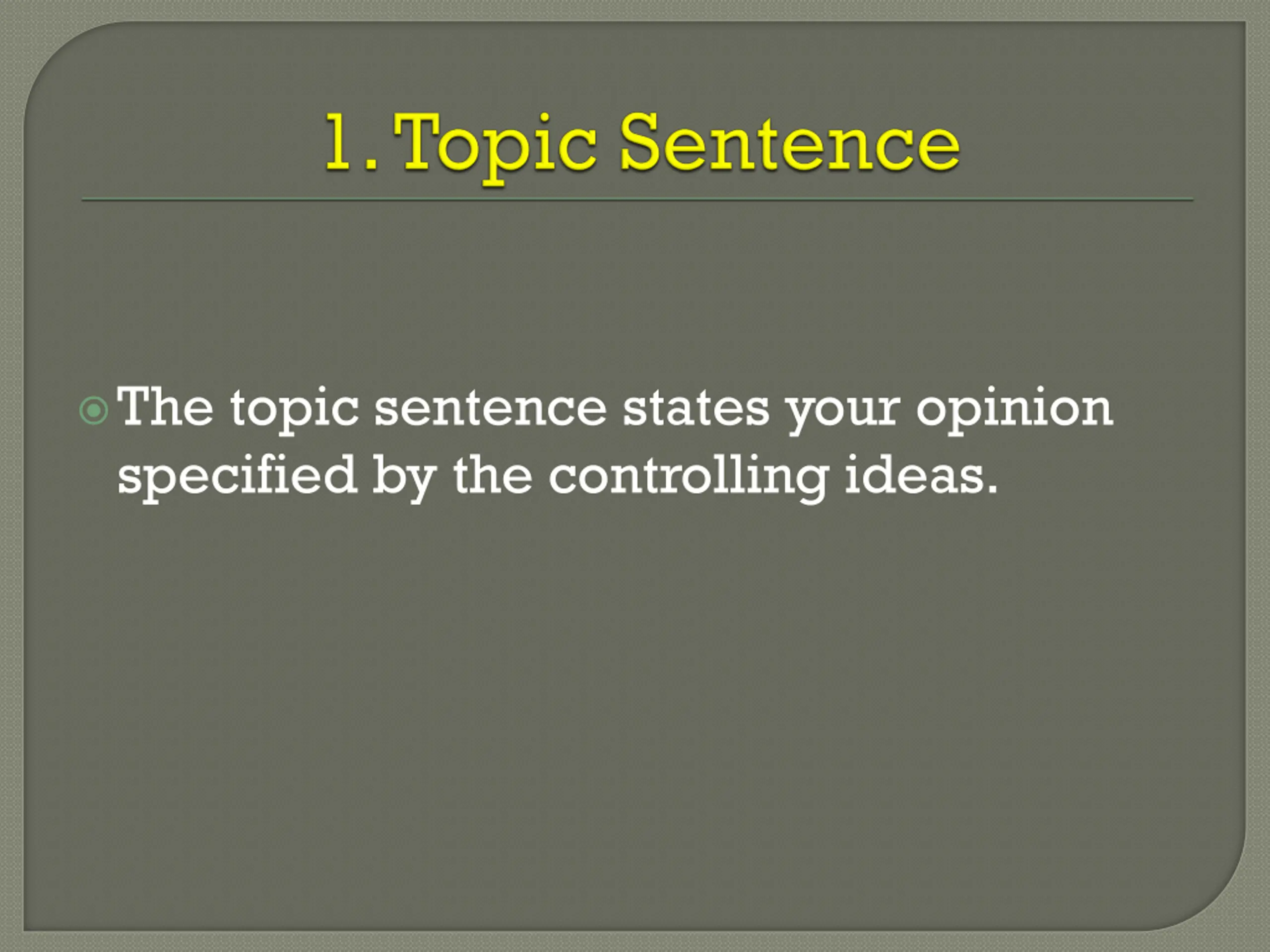 1. Topic Sentence

The topic sentence states your opinion specified by the controlling ideas.